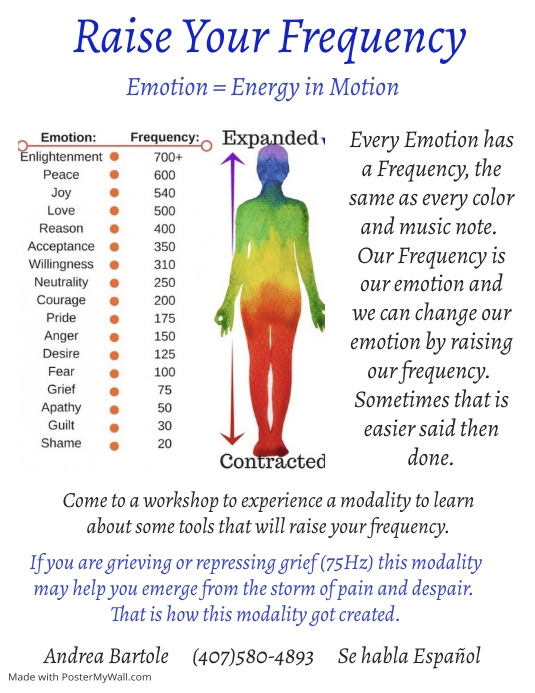 Raise Your Frequency

Emotion = Energy in Motion

| Emotion: | Frequency: |
|---|---|
| Enlightenment | 700+ |
| Peace | 600 |
| Joy | 540 |
| Love | 500 |
| Reason | 400 |
| Acceptance | 350 |
| Willingness | 310 |
| Neutrality | 250 |
| Courage | 200 |
| Pride | 175 |
| Anger | 150 |
| Desire | 125 |
| Fear | 100 |
| Grief | 75 |
| Apathy | 50 |
| Guilt | 30 |
| Shame | 20 |

Expanded

Contracted

Every Emotion has a Frequency, the same as every color and music note. Our Frequency is our emotion and we can change our emotion by raising our frequency. Sometimes that is easier said then done.

Come to a workshop to experience a modality to learn about some tools that will raise your frequency.

If you are grieving or repressing grief (75Hz) this modality may help you emerge from the storm of pain and despair. That is how this modality got created.

Andrea Bartole (407)580-4893 Se habla Español

Made with PosterMyWall.com